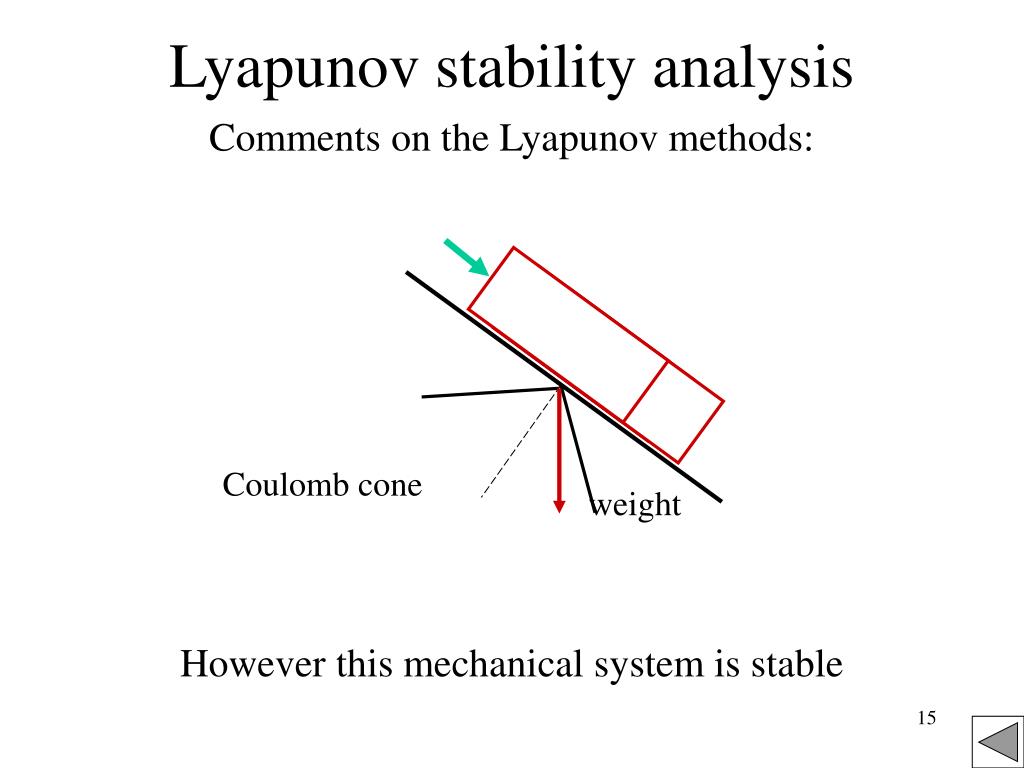 Lyapunov stability analysis

Comments on the Lyapunov methods:

Coulomb cone

weight

However this mechanical system is stable

15